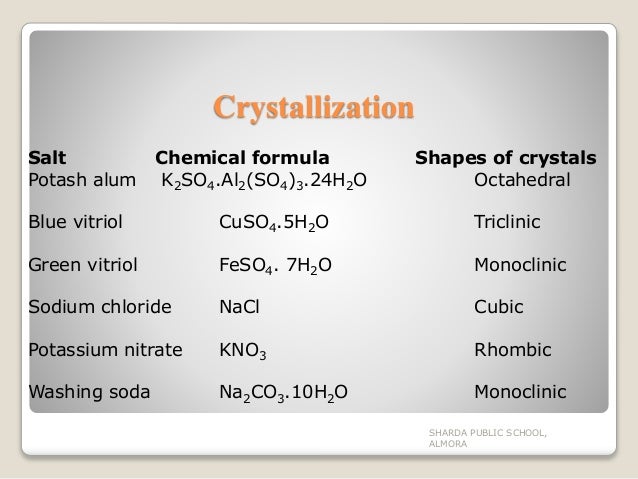 Crystallization

| Salt | Chemical formula | Shapes of crystals |
|---|---|---|
| Potash alum | $K_2SO_4.Al_2(SO_4)_3.24H_2O$ | Octahedral |
| Blue vitriol | $CuSO_4.5H_2O$ | Triclinic |
| Green vitriol | $FeSO_4. 7H_2O$ | Monoclinic |
| Sodium chloride | $NaCl$ | Cubic |
| Potassium nitrate | $KNO_3$ | Rhombic |
| Washing soda | $Na_2CO_3.10H_2O$ | Monoclinic |

SHARDA PUBLIC SCHOOL, ALMORA